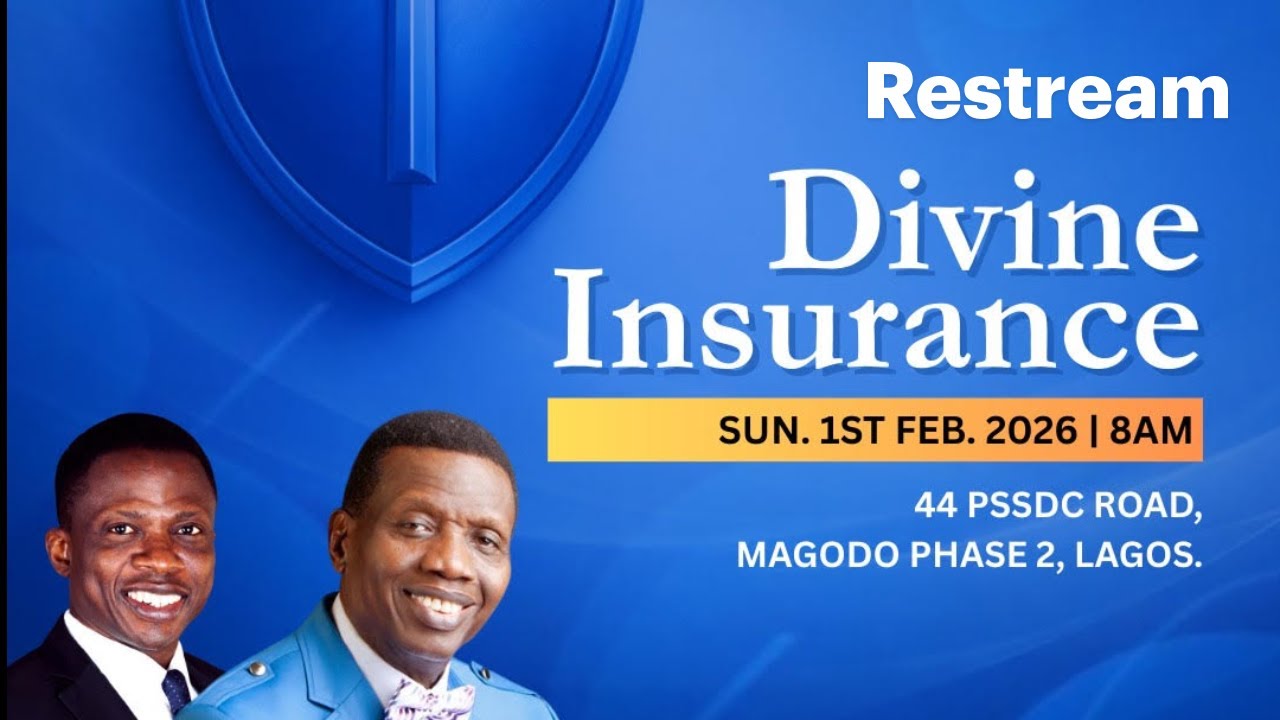 Restream

Divine Insurance

SUN. 1ST FEB. 2026 | 8AM

44 PSSDC ROAD, MAGODO PHASE 2, LAGOS.